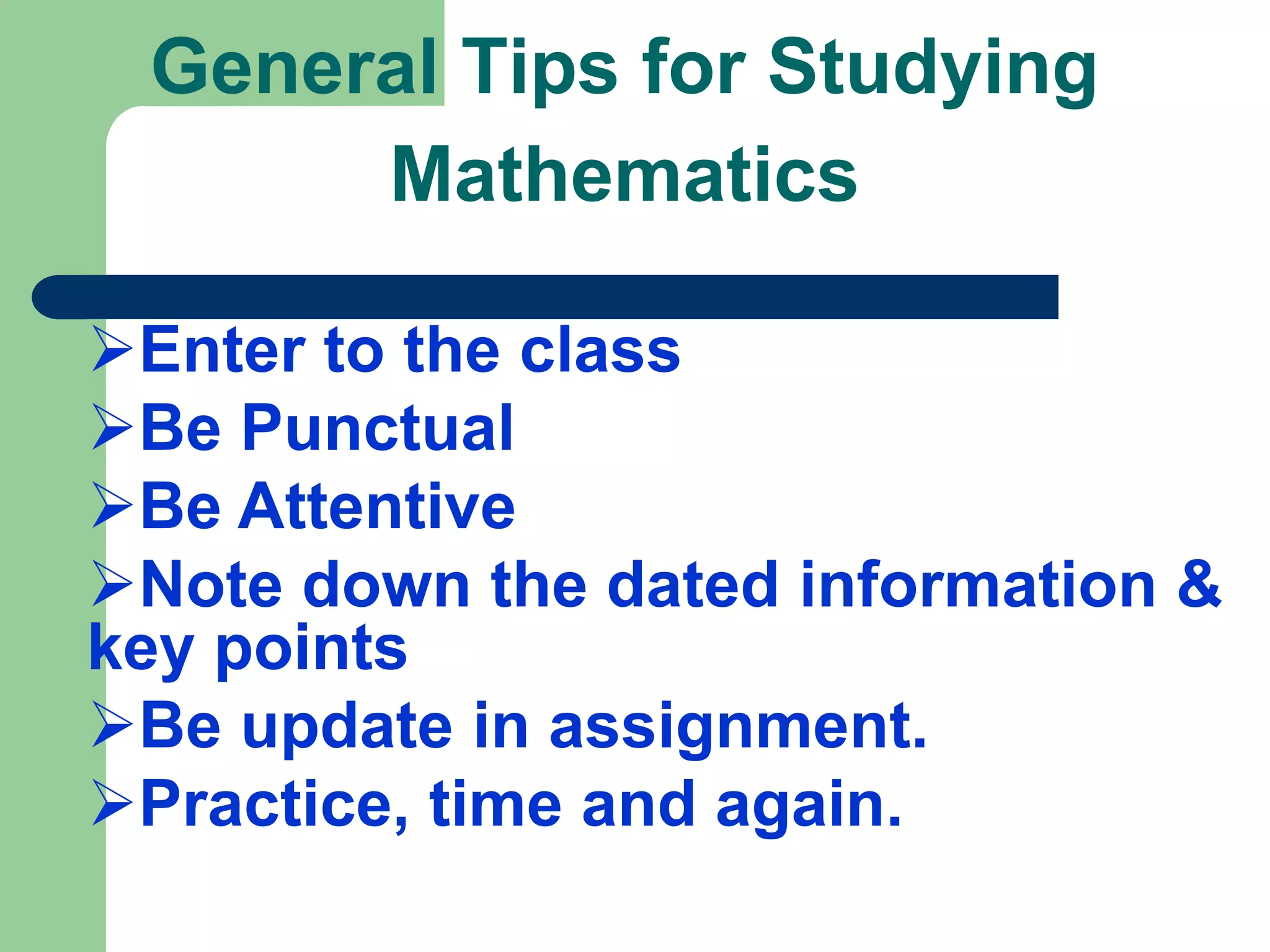 General Tips for Studying Mathematics

➢Enter to the class
➢Be Punctual
➢Be Attentive
➢Note down the dated information & key points
➢Be update in assignment.
➢Practice, time and again.